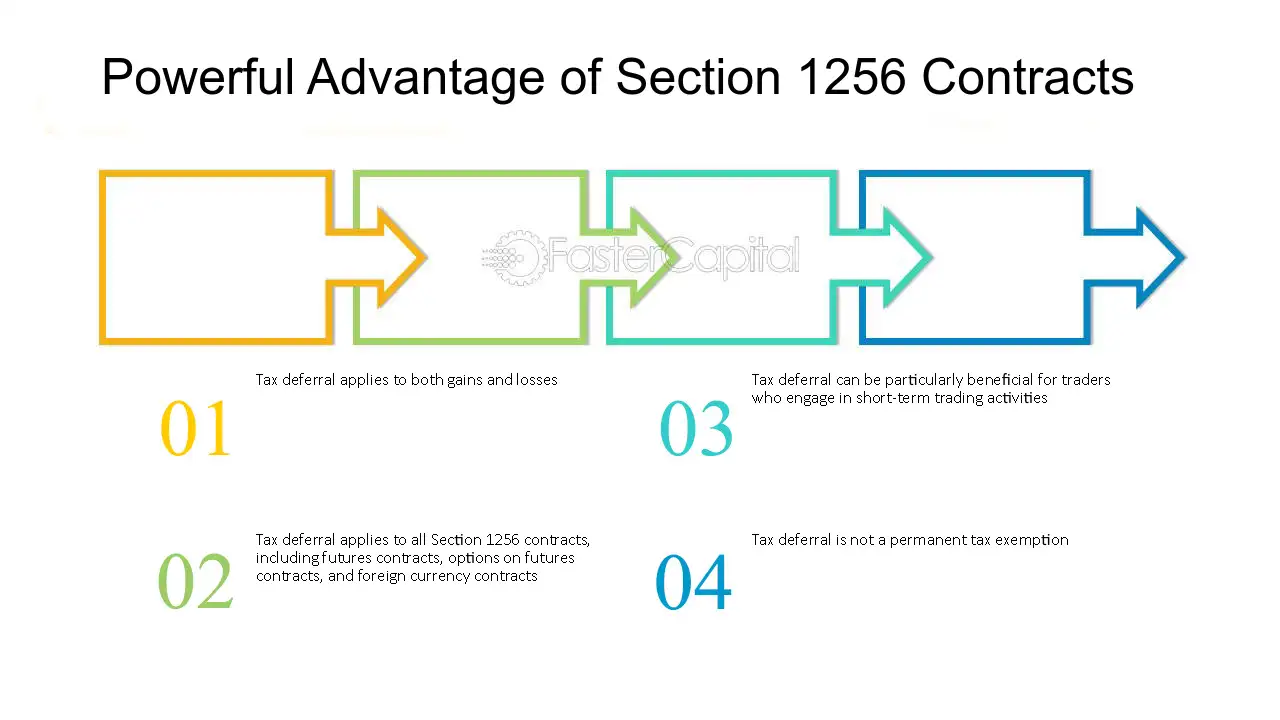 Powerful Advantage of Section 1256 Contracts

01

Tax deferral applies to both gains and losses

02

Tax deferral applies to all Section 1256 contracts, including futures contracts, options on futures contracts, and foreign currency contracts

03

Tax deferral can be particularly beneficial for traders who engage in short-term trading activities

04

Tax deferral is not a permanent tax exemption

FasterCapital